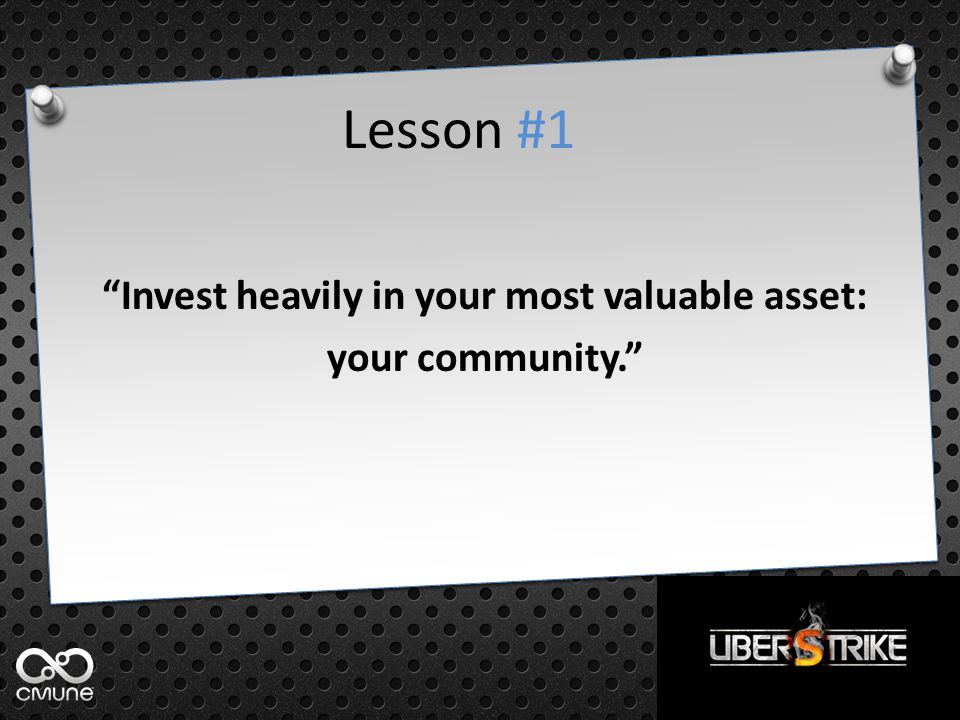 Lesson #1

“Invest heavily in your most valuable asset: your community.”

cmune

UBERSTRIKE